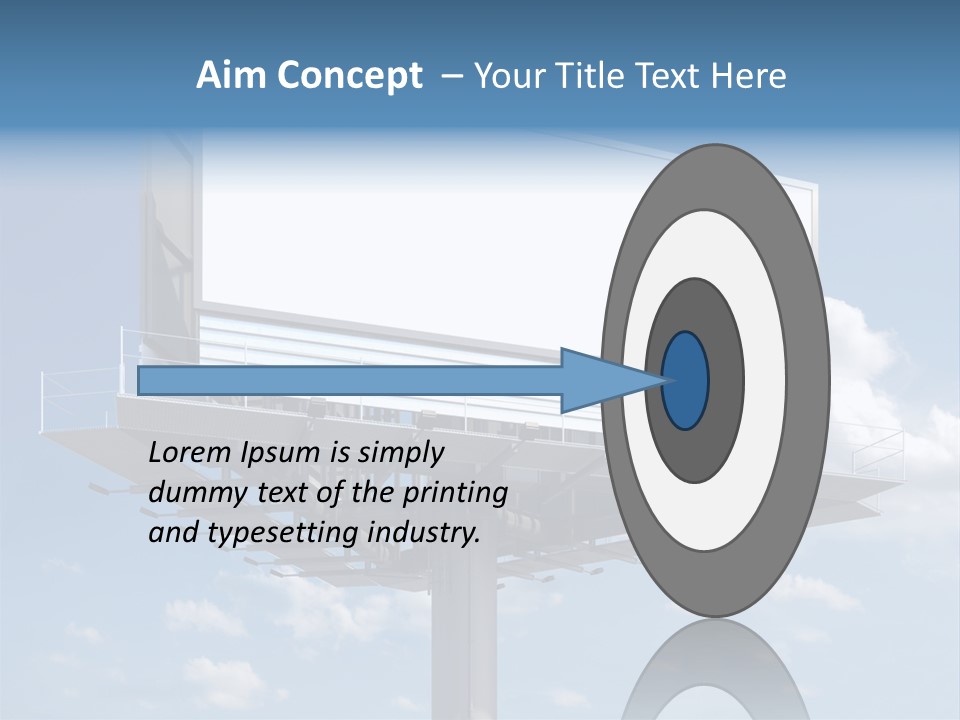 Aim Concept – Your Title Text Here

Lorem Ipsum is simply dummy text of the printing and typesetting industry.